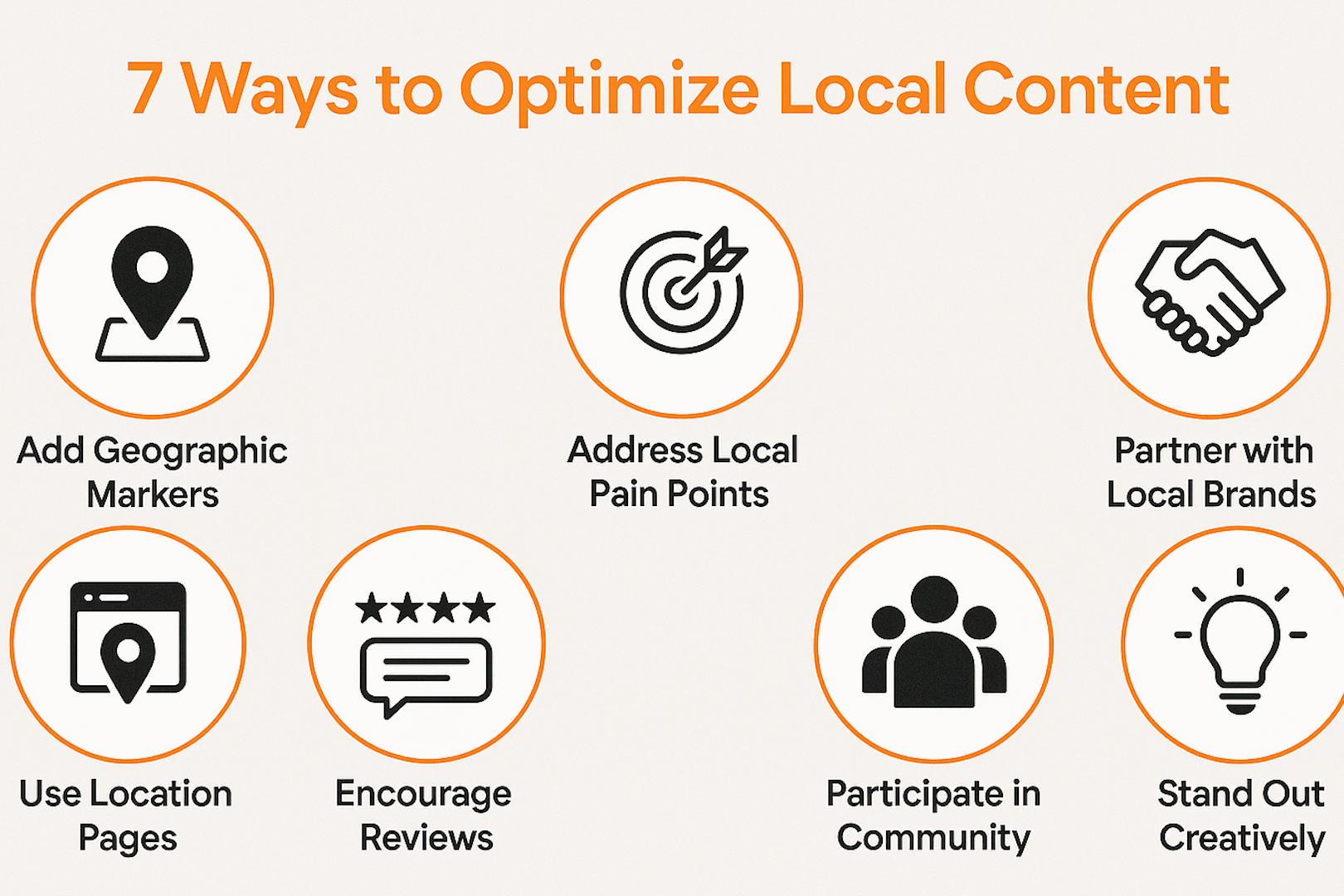 7 Ways to Optimize Local Content

Add Geographic Markers

Address Local Pain Points

Partner with Local Brands

Use Location Pages

Encourage Reviews

Participate in Community

Stand Out Creatively